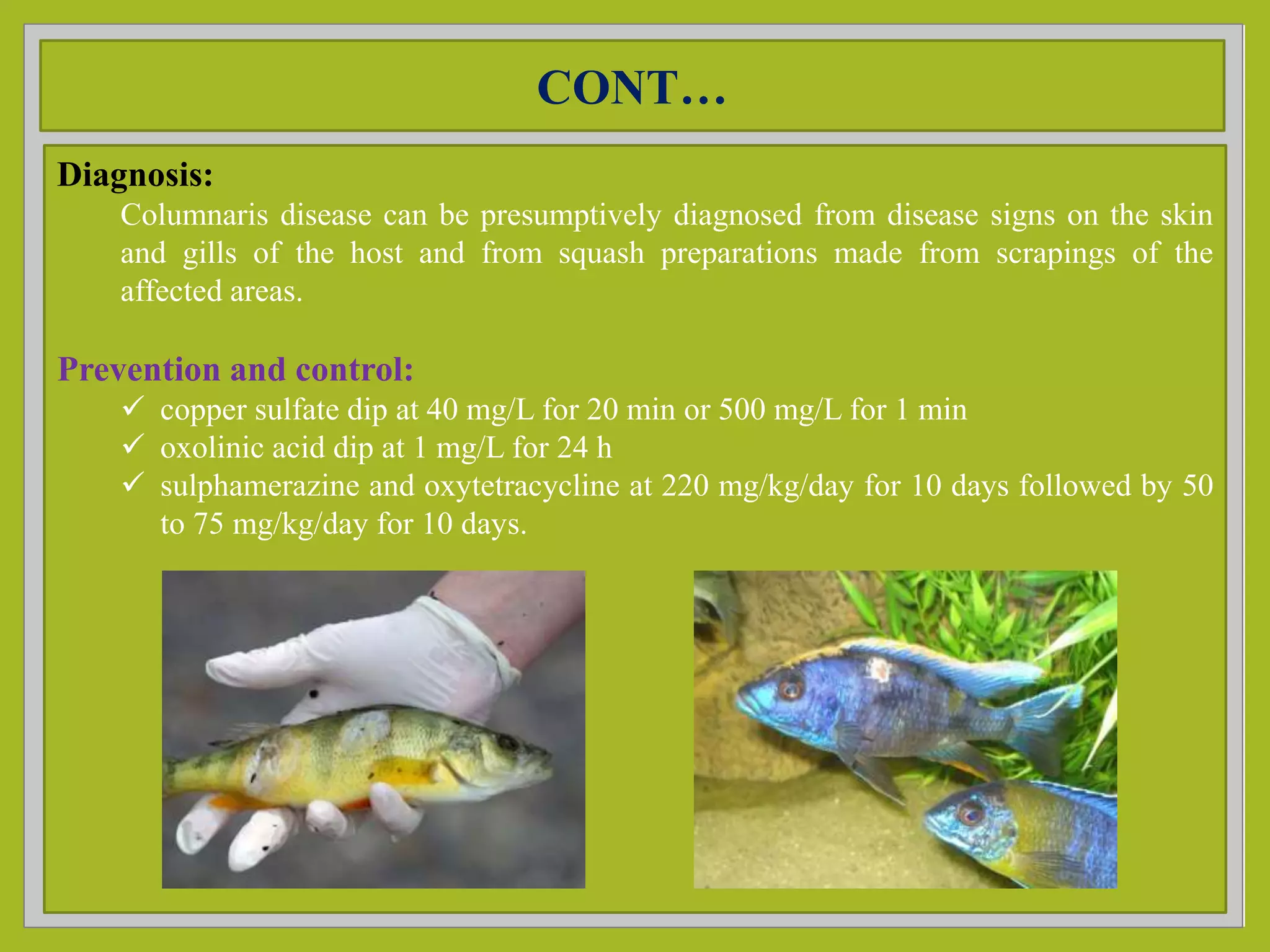 CONT…

Diagnosis:

Columnaris disease can be presumptively diagnosed from disease signs on the skin and gills of the host and from squash preparations made from scrapings of the affected areas.

Prevention and control:

✓ copper sulfate dip at 40 mg/L for 20 min or 500 mg/L for 1 min
✓ oxolinic acid dip at 1 mg/L for 24 h
✓ sulphamerazine and oxytetracycline at 220 mg/kg/day for 10 days followed by 50 to 75 mg/kg/day for 10 days.